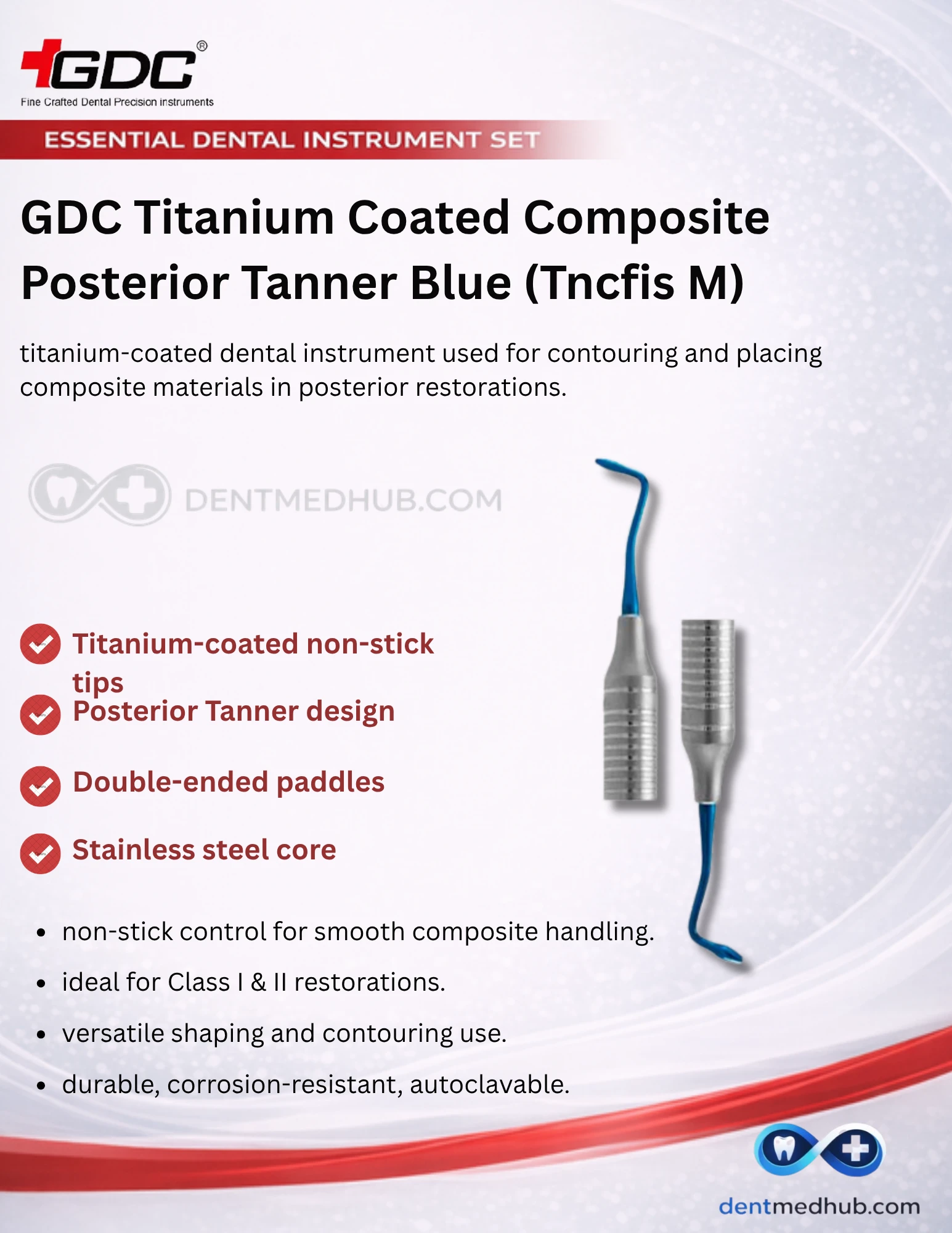 GDC®
Fine Crafted Dental Precision instruments

ESSENTIAL DENTAL INSTRUMENT SET

GDC Titanium Coated Composite Posterior Tanner Blue (Tncfis M)

titanium-coated dental instrument used for contouring and placing composite materials in posterior restorations.

DENTMEDHUB.COM

Titanium-coated non-stick tips

Posterior Tanner design

Double-ended paddles

Stainless steel core

- non-stick control for smooth composite handling.
- ideal for Class I & II restorations.
- versatile shaping and contouring use.
- durable, corrosion-resistant, autoclavable.

dentmedhub.com